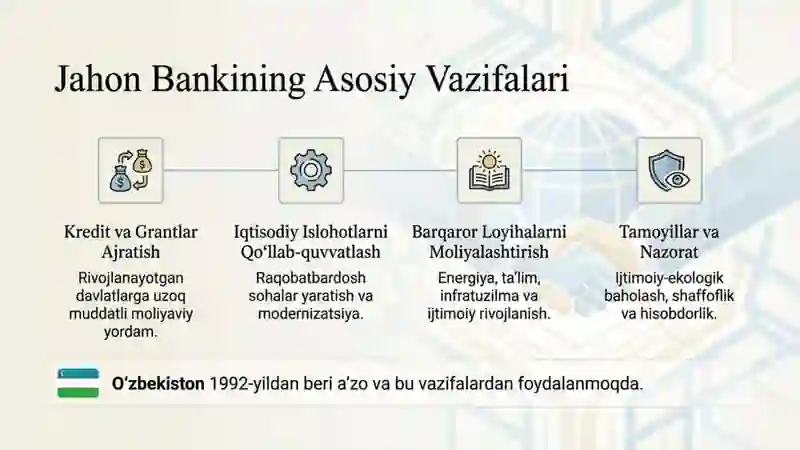 Jahon Bankining Asosiy Vazifalari

Kredit va Grantlar Ajratish

Rivojlanayotgan davlatlarga uzoq muddatli moliyaviy yordam.

Iqtisodiy Islohotlarni Qo‘llab-quvvatlash

Raqobatbardosh sohalar yaratish va modernizatsiya.

Barqaror Loyihalarni Moliyalashtirish

Energiya, ta’lim, infratuzilma va ijtimoiy rivojlanish.

Tamoyillar va Nazorat

Ijtimoiy-ekologik baholash, shaffoflik va hisobdorlik.

O‘zbekiston 1992-yildan beri a’zo va bu vazifalardan foydalanmoqda.